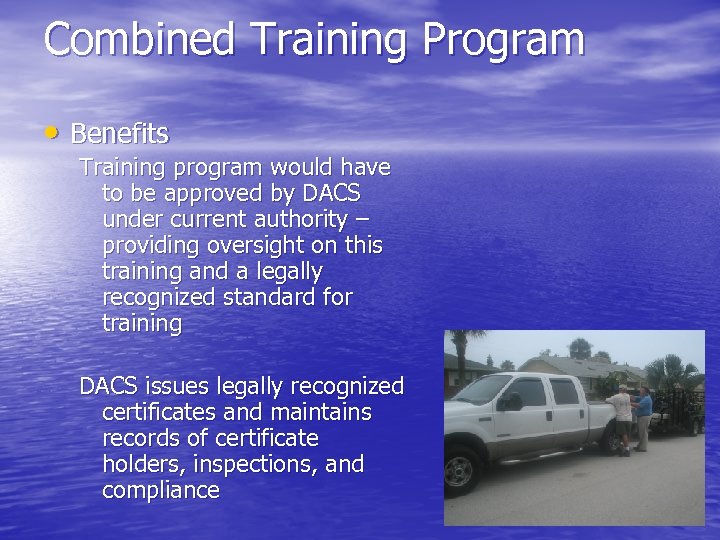 Combined Training Program

• Benefits

Training program would have to be approved by DACS under current authority – providing oversight on this training and a legally recognized standard for training

DACS issues legally recognized certificates and maintains records of certificate holders, inspections, and compliance